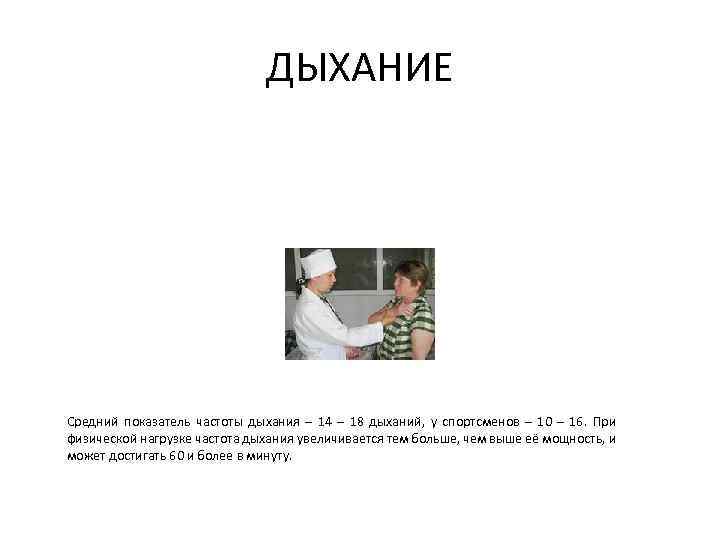 ДЫХАНИЕ

Средний показатель частоты дыхания – 14 – 18 дыханий, у спортсменов – 10 – 16. При физической нагрузке частота дыхания увеличивается тем больше, чем выше её мощность, и может достигать 60 и более в минуту.